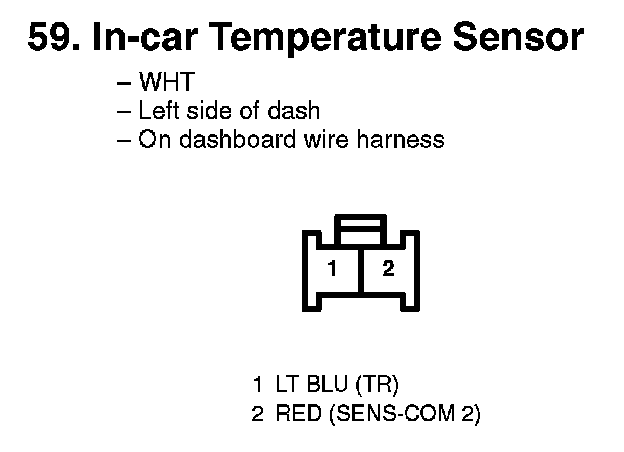 59. In-car Temperature Sensor

– WHT
– Left side of dash
– On dashboard wire harness

1 2

1 LT BLU (TR)
2 RED (SENS-COM 2)